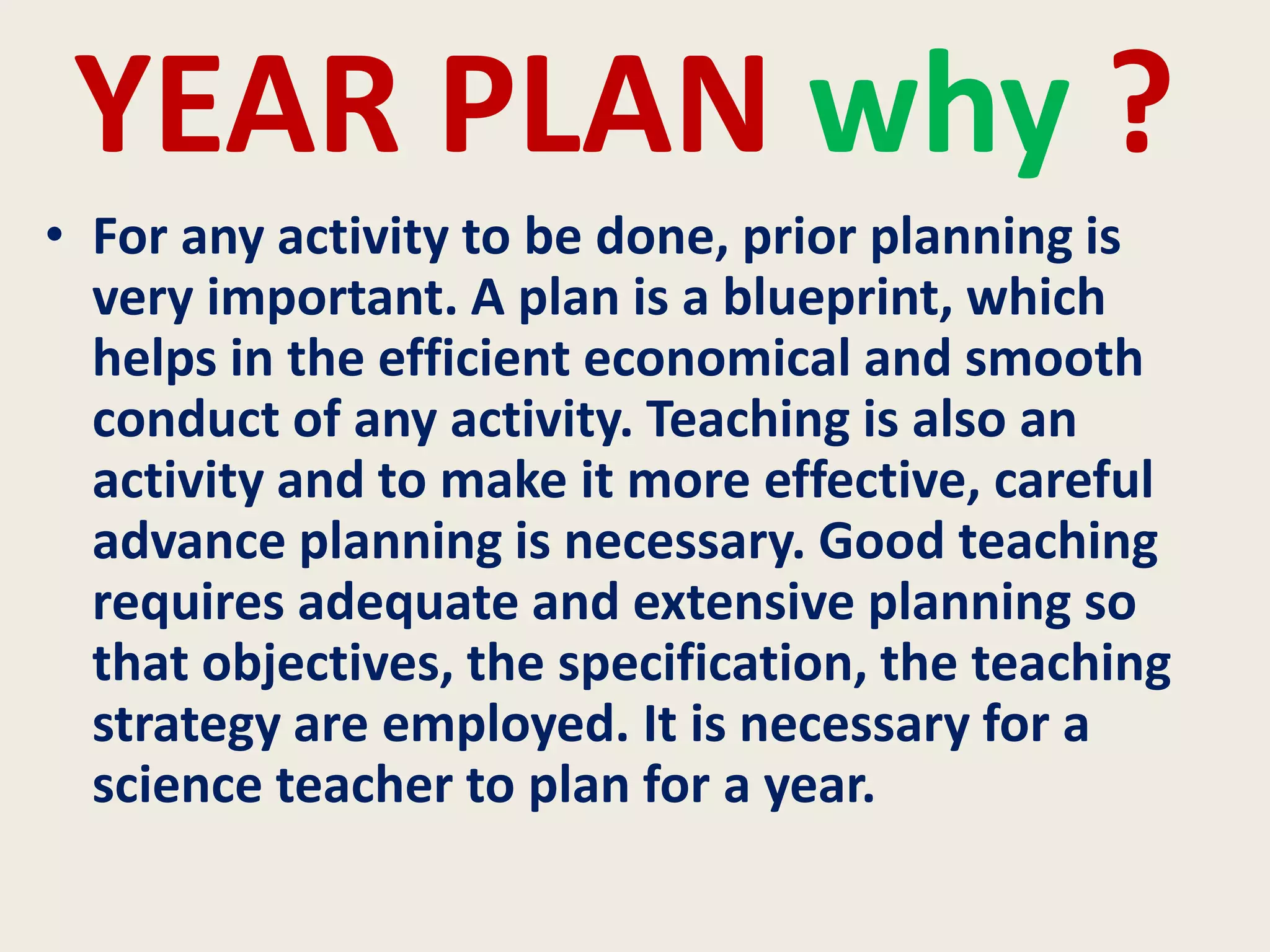 YEAR PLAN why ?

• For any activity to be done, prior planning is very important. A plan is a blueprint, which helps in the efficient economical and smooth conduct of any activity. Teaching is also an activity and to make it more effective, careful advance planning is necessary. Good teaching requires adequate and extensive planning so that objectives, the specification, the teaching strategy are employed. It is necessary for a science teacher to plan for a year.